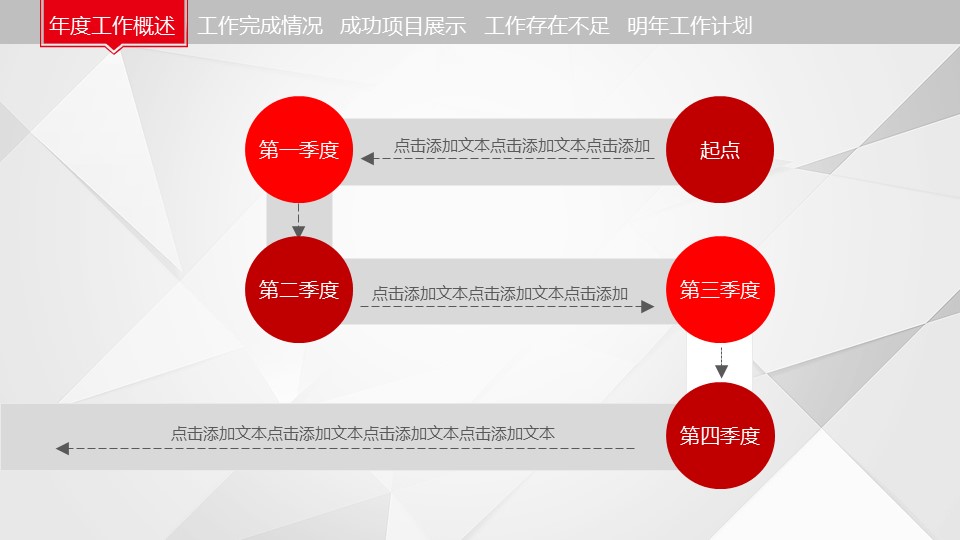 年度工作概述　工作完成情况　成功项目展示　工作存在不足　明年工作计划

起点

点击添加文本点击添加文本点击添加

第一季度

第二季度

点击添加文本点击添加文本点击添加

第三季度

第四季度

点击添加文本点击添加文本点击添加文本点击添加文本